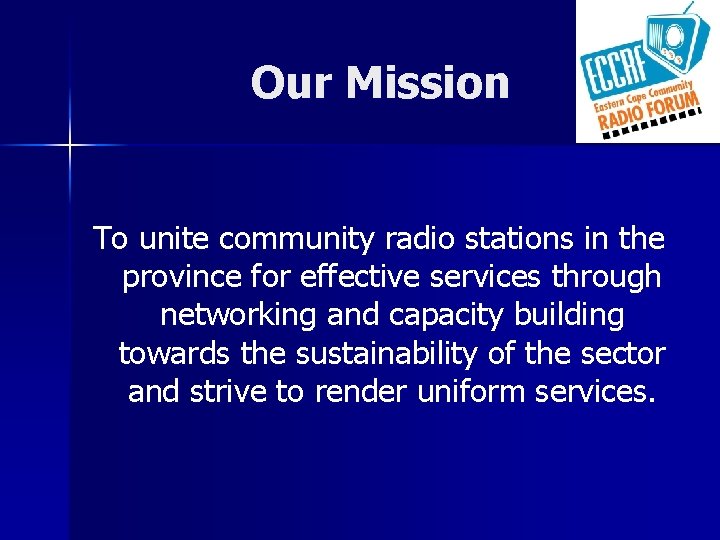 Our Mission

ECCRF
Eastern Cape Community
RADIO FORUM

To unite community radio stations in the province for effective services through networking and capacity building towards the sustainability of the sector and strive to render uniform services.